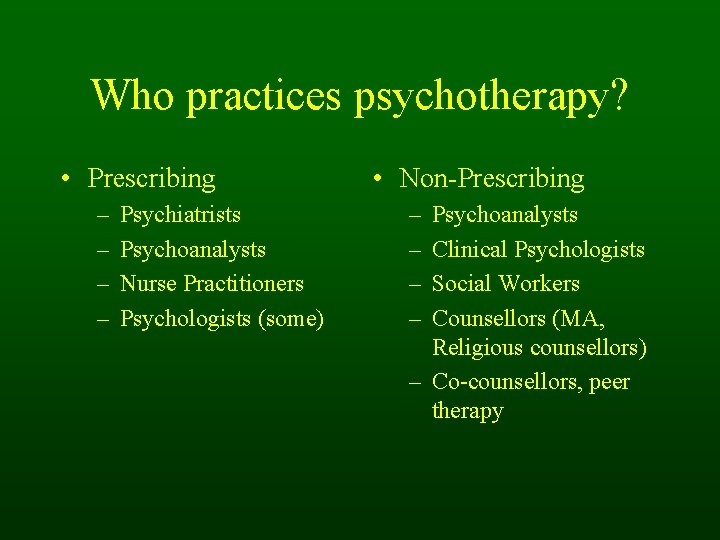 Who practices psychotherapy?

• Prescribing
  – Psychiatrists
  – Psychoanalysts
  – Nurse Practitioners
  – Psychologists (some)

• Non-Prescribing
  – Psychoanalysts
  – Clinical Psychologists
  – Social Workers
  – Counsellors (MA, Religious counsellors)
  – Co-counsellors, peer therapy